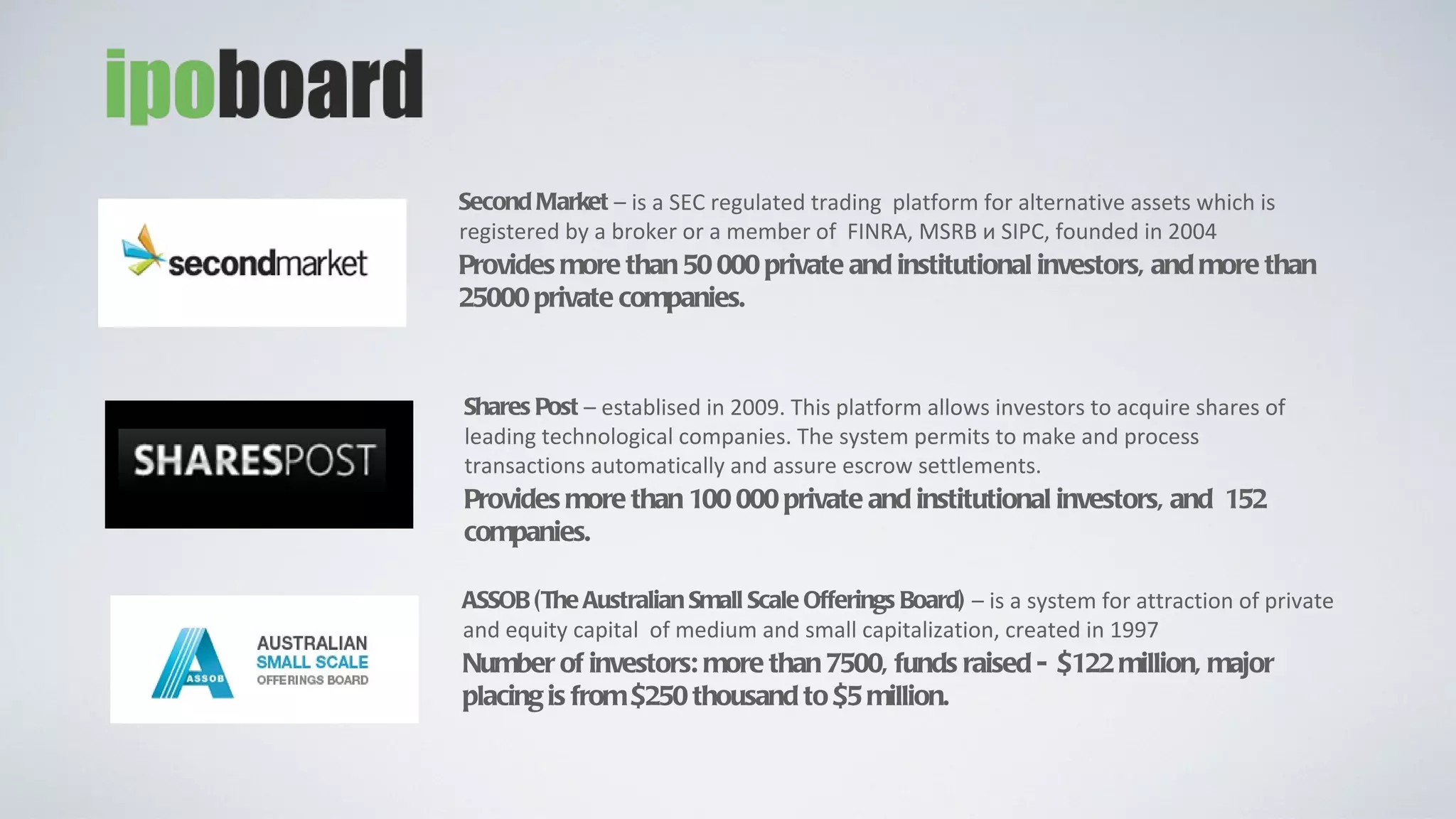 ipoboard

secondmarket

Second Market – is a SEC regulated trading platform for alternative assets which is registered by a broker or a member of FINRA, MSRB и SIPC, founded in 2004

Provides more than 50 000 private and institutional investors, and more than 25000 private companies.

SHARESPOST

Shares Post – establised in 2009. This platform allows investors to acquire shares of leading technological companies. The system permits to make and process transactions automatically and assure escrow settlements.

Provides more than 100 000 private and institutional investors, and 152 companies.

ASSOB AUSTRALIAN SMALL SCALE OFFERINGS BOARD

ASSOB (The Australian Small Scale Offerings Board) – is a system for attraction of private and equity capital of medium and small capitalization, created in 1997

Number of investors: more than 7500, funds raised - $122 million, major placing is from $250 thousand to $5 million.